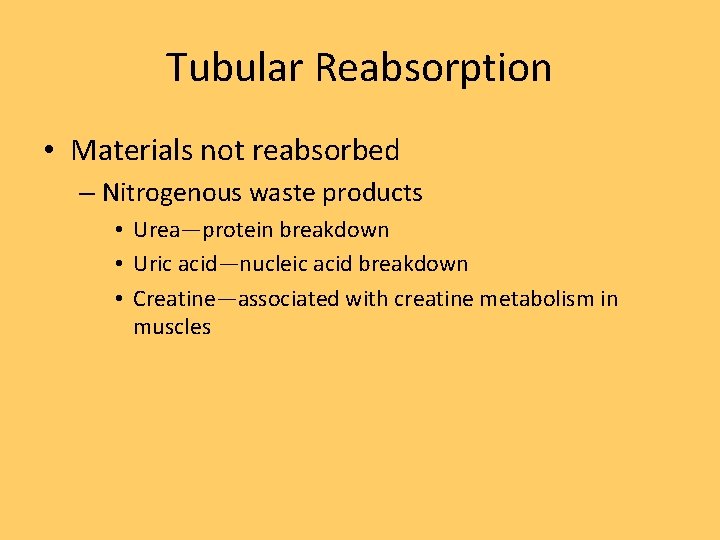 Tubular Reabsorption

• Materials not reabsorbed
  – Nitrogenous waste products
    • Urea—protein breakdown
    • Uric acid—nucleic acid breakdown
    • Creatine—associated with creatine metabolism in muscles